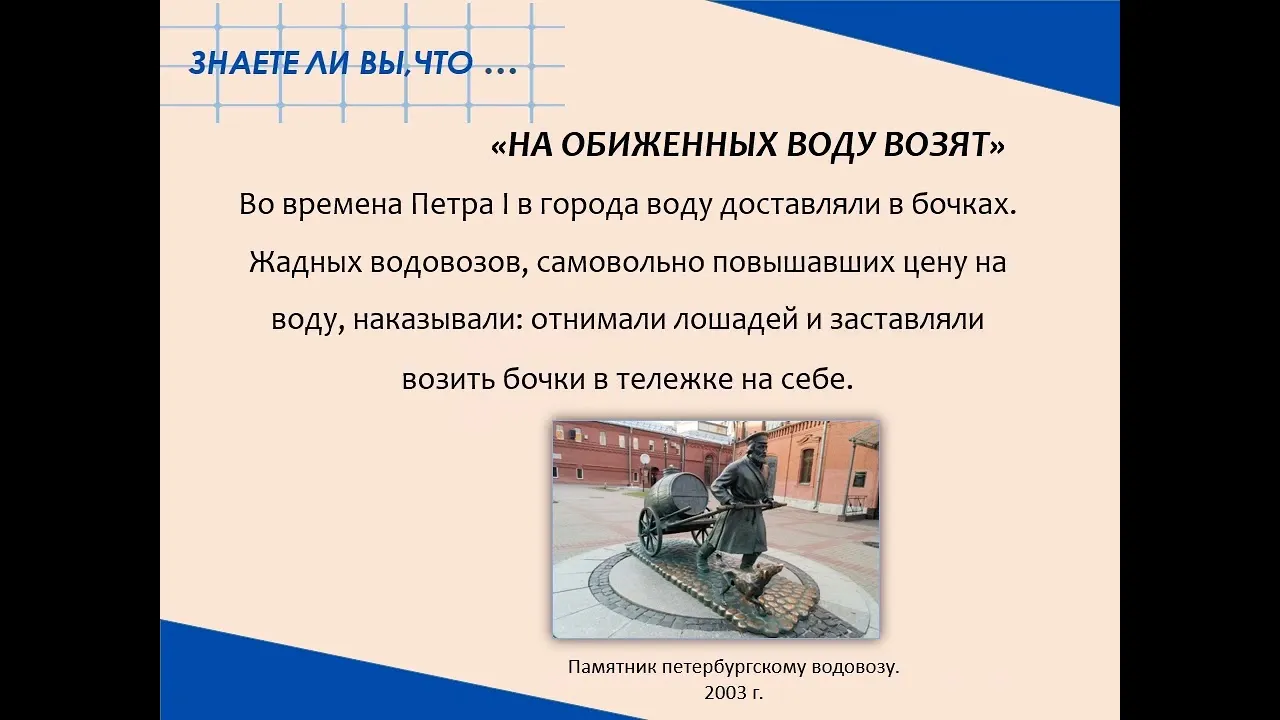 ЗНАЕТЕ ЛИ ВЫ, ЧТО …

«НА ОБИЖЕННЫХ ВОДУ ВОЗЯТ»

Во времена Петра I в города воду доставляли в бочках. Жадных водовозов, самовольно повышавших цену на воду, наказывали: отнимали лошадей и заставляли возить бочки в тележке на себе.

Памятник петербургскому водовозу. 2003 г.